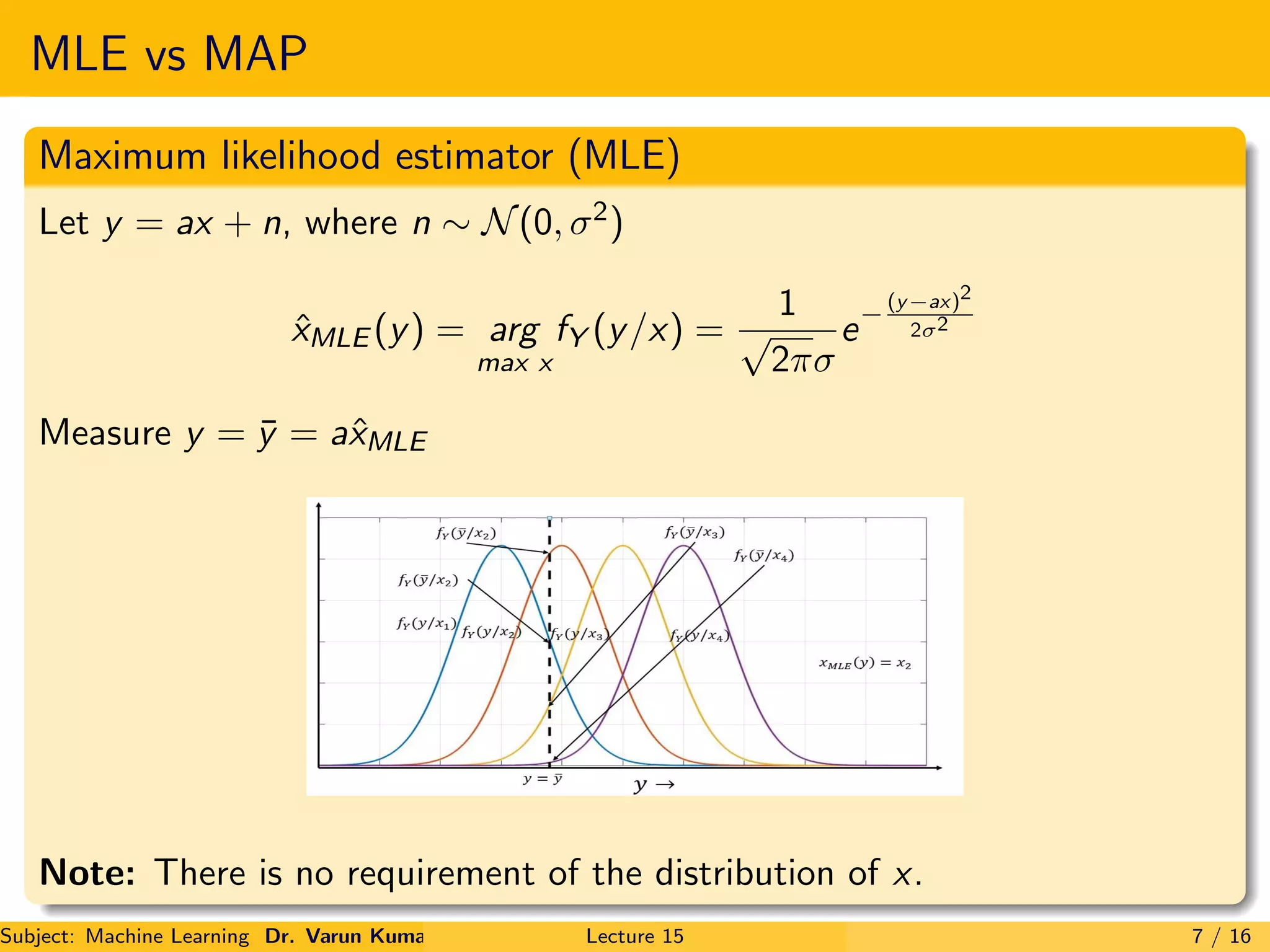 MLE vs MAP

Maximum likelihood estimator (MLE)

Let $y = ax + n$, where $n \sim \mathcal{N}(0, \sigma^2)$

$\hat{x}_{MLE}(y) = \underset{max\ x}{arg}\ f_Y(y/x) = \frac{1}{\sqrt{2\pi}\sigma} e^{-\frac{(y-ax)^2}{2\sigma^2}}$

Measure $y = \bar{y} = a\hat{x}_{MLE}$

$f_Y(\bar{y}/x_2)$
$f_Y(\bar{y}/x_3)$
$f_Y(\bar{y}/x_4)$
$f_Y(\bar{y}/x_2)$
$f_Y(y/x_1)$
$f_Y(y/x_2)$
$f_Y(y/x_3)$
$f_Y(y/x_4)$
$x_{MLE}(y) = x_2$
$y = \bar{y}$
$y \rightarrow$

**Note:** There is no requirement of the distribution of $x$.

Subject: Machine Learning **Dr. Varun Kuma** Lecture 15 7 / 16